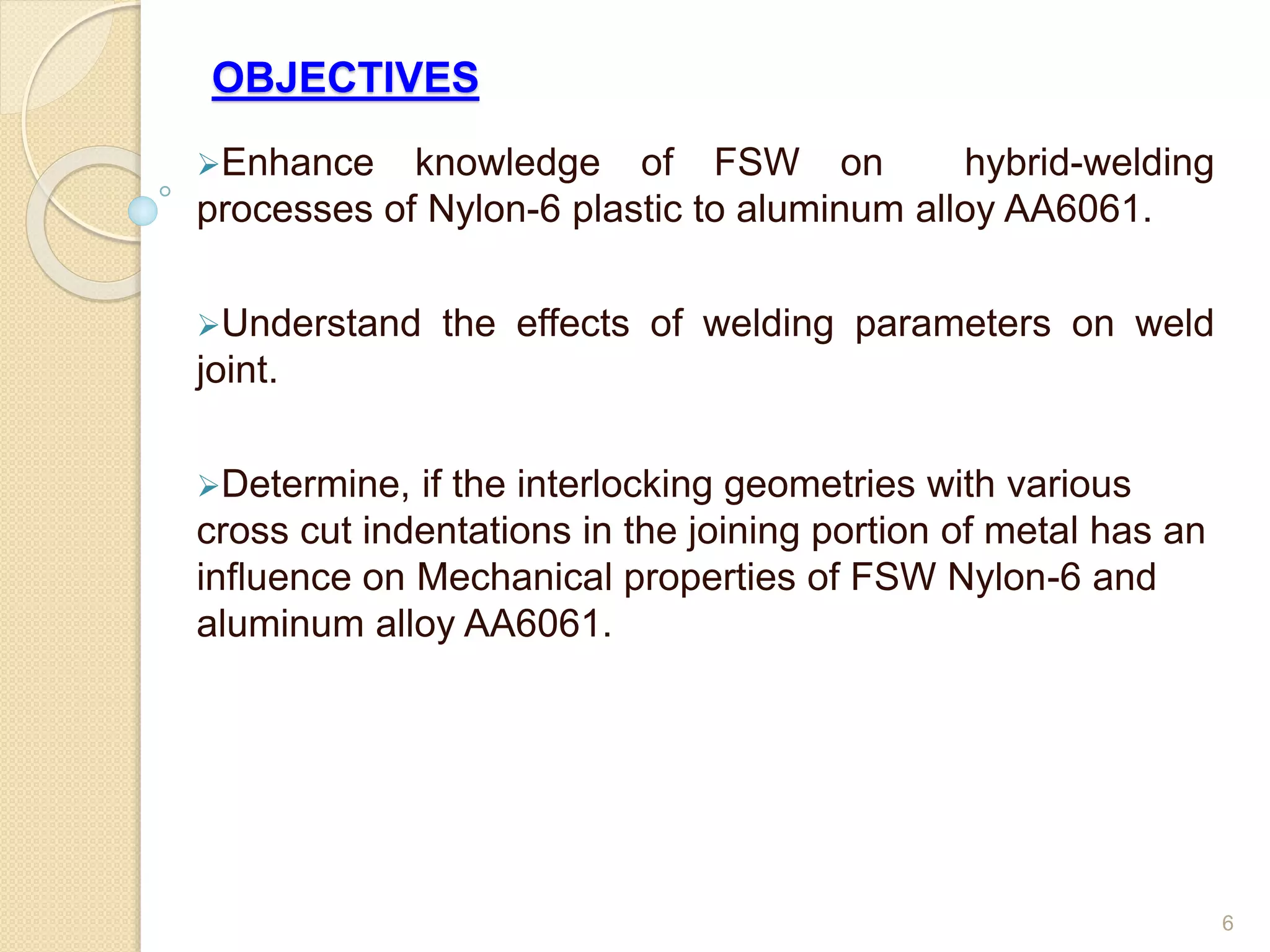 OBJECTIVES

➢Enhance knowledge of FSW on hybrid-welding processes of Nylon-6 plastic to aluminum alloy AA6061.

➢Understand the effects of welding parameters on weld joint.

➢Determine, if the interlocking geometries with various cross cut indentations in the joining portion of metal has an influence on Mechanical properties of FSW Nylon-6 and aluminum alloy AA6061.

6